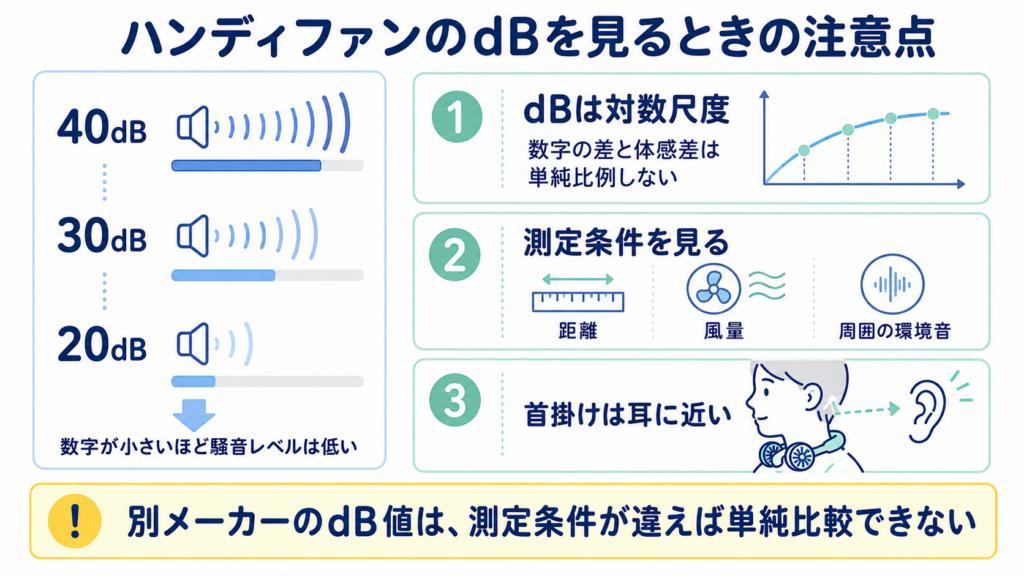 ハンディファンのdBを見るときの注意点

40dB

30dB

20dB

数字が小さいほど騒音レベルは低い

1 dBは対数尺度
数字の差と体感差は単純比例しない

2 測定条件を見る
距離
風量
周囲の環境音

3 首掛けは耳に近い

! 別メーカーのdB値は、測定条件が違えば単純比較できない